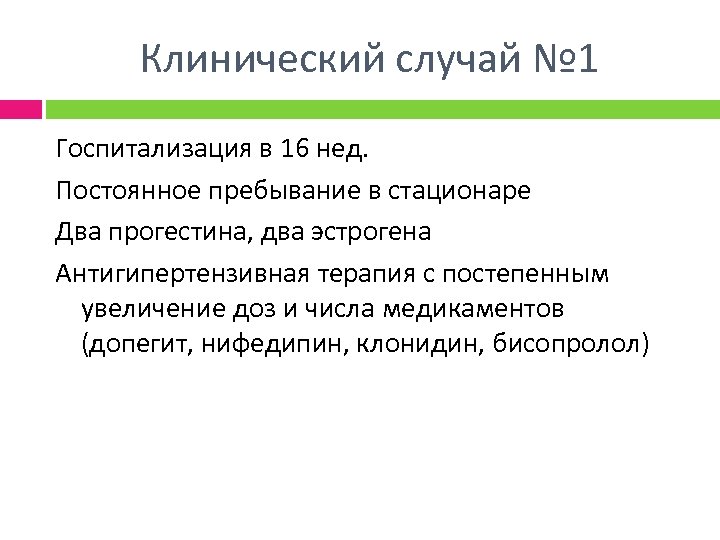 Клинический случай №1

Госпитализация в 16 нед.

Постоянное пребывание в стационаре

Два прогестина, два эстрогена

Антигипертензивная терапия с постепенным увеличение доз и числа медикаментов (допегит, нифедипин, клонидин, бисопролол)